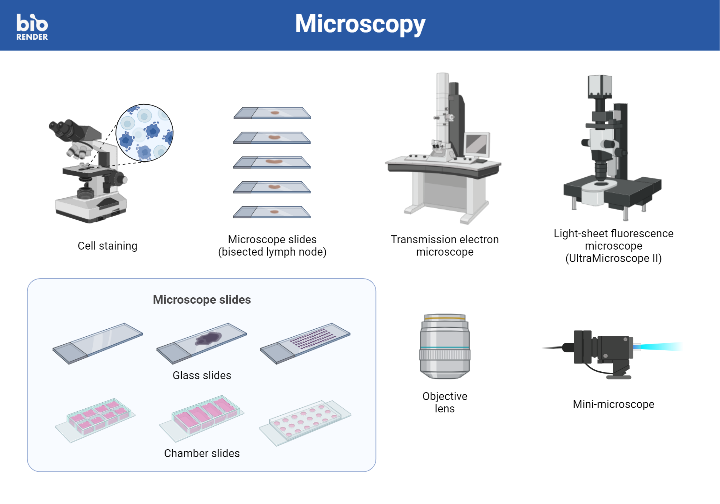 bio RENDER

Microscopy

Cell staining

Microscope slides (bisected lymph node)

Transmission electron microscope

Light-sheet fluorescence microscope (UltraMicroscope II)

Microscope slides

Glass slides

Chamber slides

Objective lens

Mini-microscope